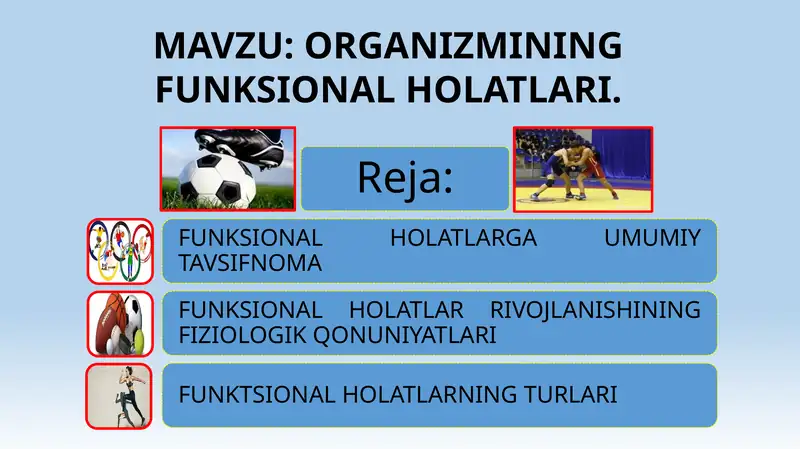 MAVZU: ORGANIZMINING FUNKSIONAL HOLATLARI.

Reja:

FUNKSIONAL HOLATLARGA UMUMIY TAVSIFNOMA

FUNKSIONAL HOLATLAR RIVOJLANISHINING FIZIOLOGIK QONUNIYATLARI

FUNKTSIONAL HOLATLARNING TURLARI